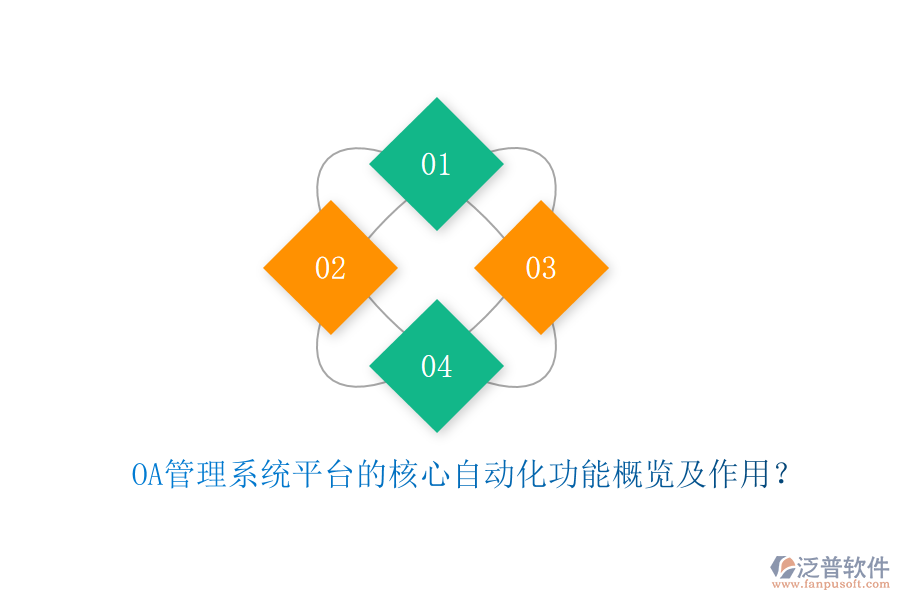 01

02

03

04

OA管理系统平台的核心自动化功能概览及作用?

泛普软件
www.fanpusoft.com